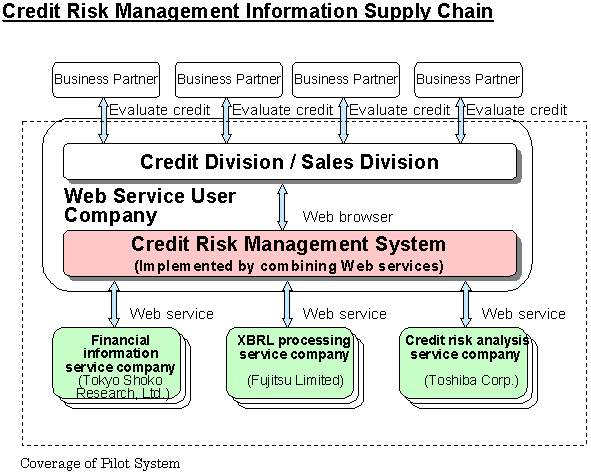 Credit Risk Management Information Supply Chain

Business Partner
Business Partner
Business Partner
Business Partner

Evaluate credit
Evaluate credit
Evaluate credit
Evaluate credit

Credit Division / Sales Division

Web Service User Company

Web browser

Credit Risk Management System
(Implemented by combining Web services)

Web service
Web service
Web service

Financial information service company
(Tokyo Shoko Research, Ltd.)

XBRL processing service company
(Fujitsu Limited)

Credit risk analysis service company
(Toshiba Corp.)

Coverage of Pilot System